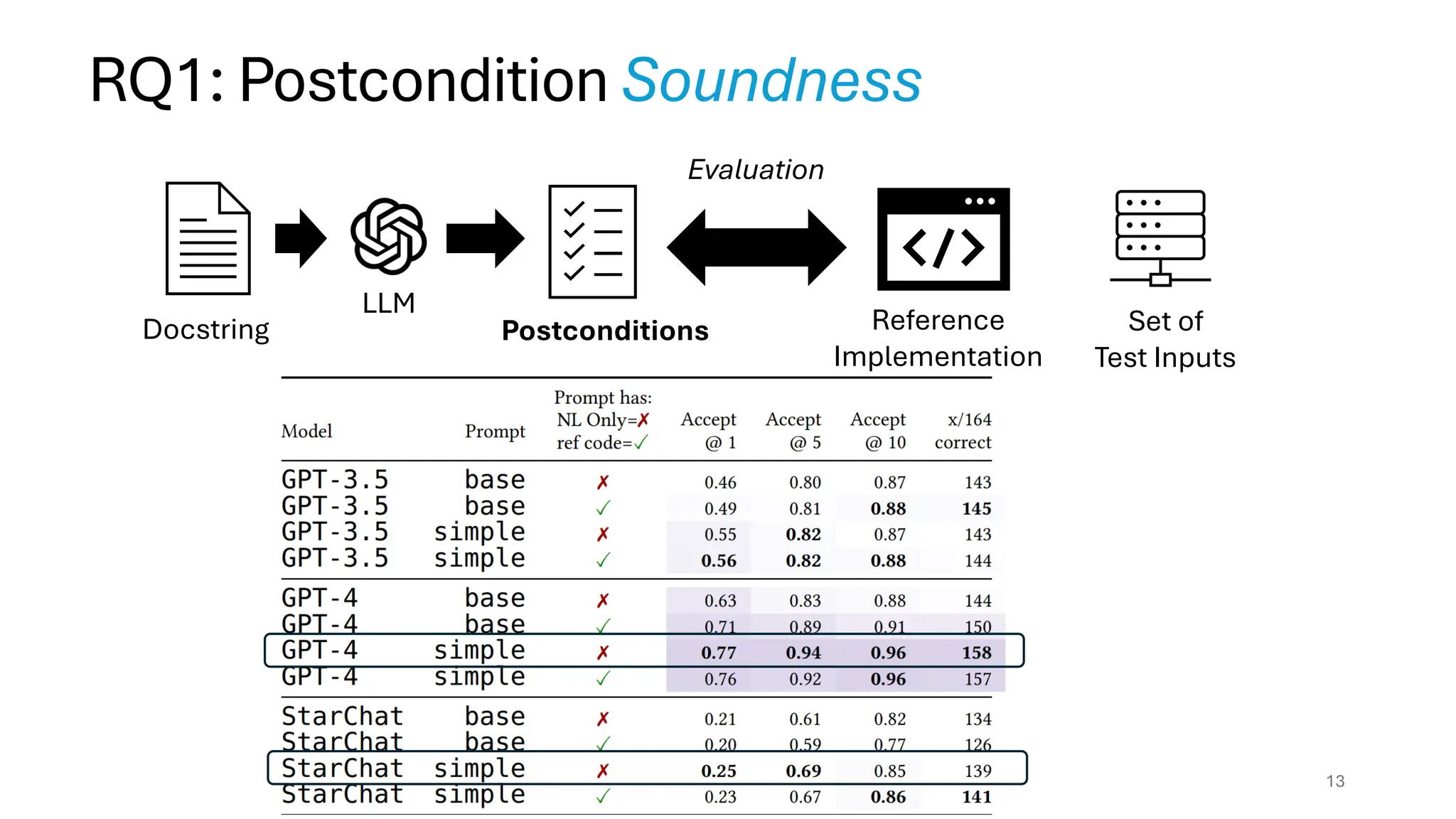 RQ1: Postcondition Soundness

Evaluation

Docstring

LLM

Postconditions

Reference Implementation

Set of Test Inputs

| Model | Prompt | Prompt has: NL Only=✗ ref code=✓ | Accept @ 1 | Accept @ 5 | Accept @ 10 | x/164 correct |
|---|---|---|---|---|---|---|
| GPT-3.5 | base | ✗ | 0.46 | 0.80 | 0.87 | 143 |
| GPT-3.5 | base | ✓ | 0.49 | 0.81 | **0.88** | **145** |
| GPT-3.5 | simple | ✗ | 0.55 | **0.82** | 0.87 | 143 |
| GPT-3.5 | simple | ✓ | **0.56** | **0.82** | **0.88** | 144 |
| GPT-4 | base | ✗ | 0.63 | 0.83 | 0.88 | 144 |
| GPT-4 | base | ✓ | 0.71 | 0.89 | 0.91 | 150 |
| GPT-4 | simple | ✗ | **0.77** | **0.94** | **0.96** | **158** |
| GPT-4 | simple | ✓ | 0.76 | 0.92 | **0.96** | 157 |
| StarChat | base | ✗ | 0.21 | 0.61 | 0.82 | 134 |
| StarChat | base | ✓ | 0.20 | 0.59 | 0.77 | 126 |
| StarChat | simple | ✗ | **0.25** | **0.69** | 0.85 | 139 |
| StarChat | simple | ✓ | 0.23 | 0.67 | **0.86** | **141** |

13